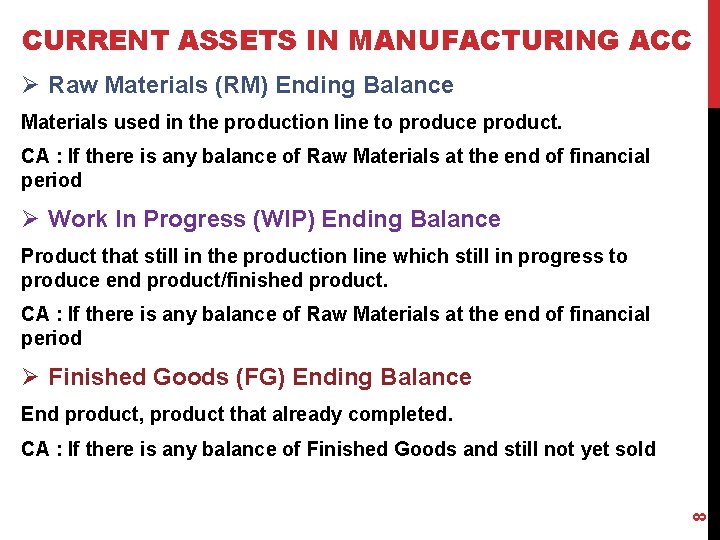 CURRENT ASSETS IN MANUFACTURING ACC

➢ Raw Materials (RM) Ending Balance

Materials used in the production line to produce product.

CA : If there is any balance of Raw Materials at the end of financial period

➢ Work In Progress (WIP) Ending Balance

Product that still in the production line which still in progress to produce end product/finished product.

CA : If there is any balance of Raw Materials at the end of financial period

➢ Finished Goods (FG) Ending Balance

End product, product that already completed.

CA : If there is any balance of Finished Goods and still not yet sold

8